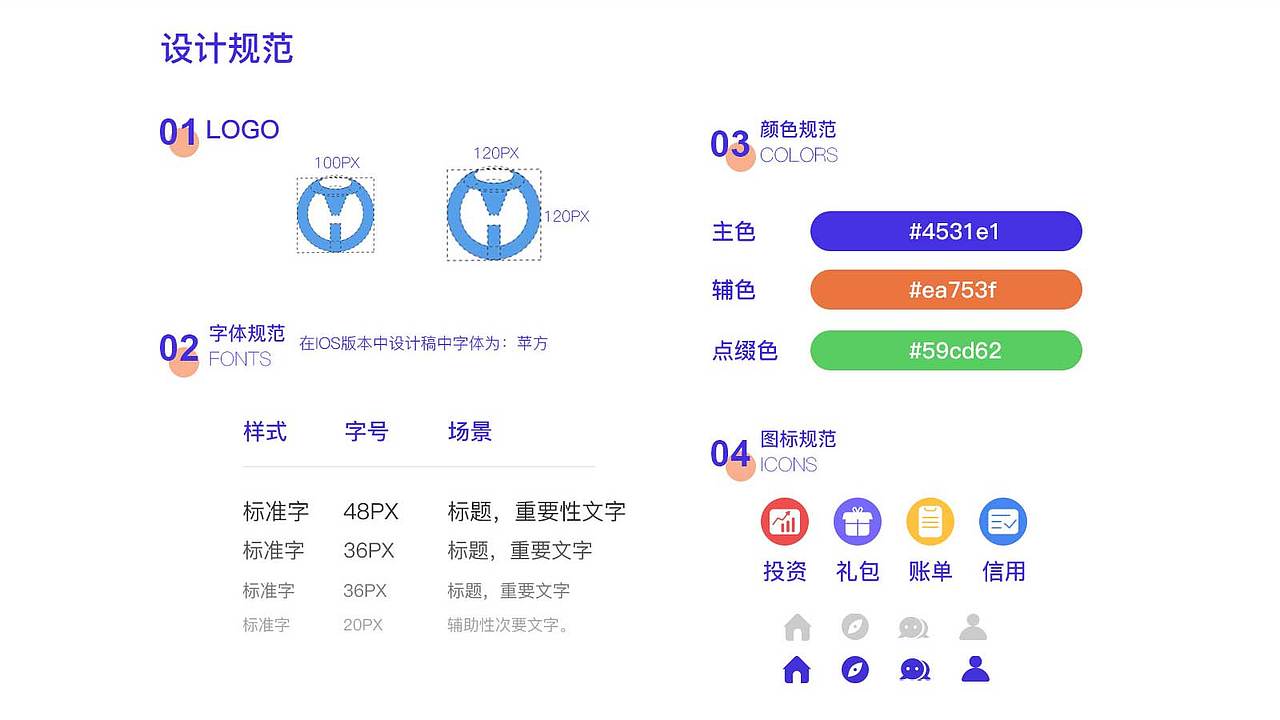 设计规范

01 LOGO

100PX

120PX

120PX

02 字体规范 FONTS 在IOS版本中设计稿中字体为：苹方

| 样式 | 字号 | 场景 |
|---|---|---|
| 标准字 | 48PX | 标题，重要性文字 |
| 标准字 | 36PX | 标题，重要文字 |
| 标准字 | 36PX | 标题，重要文字 |
| 标准字 | 20PX | 辅助性次要文字。 |

03 颜色规范 COLORS

主色 #4531e1

辅色 #ea753f

点缀色 #59cd62

04 图标规范 ICONS

投资 礼包 账单 信用